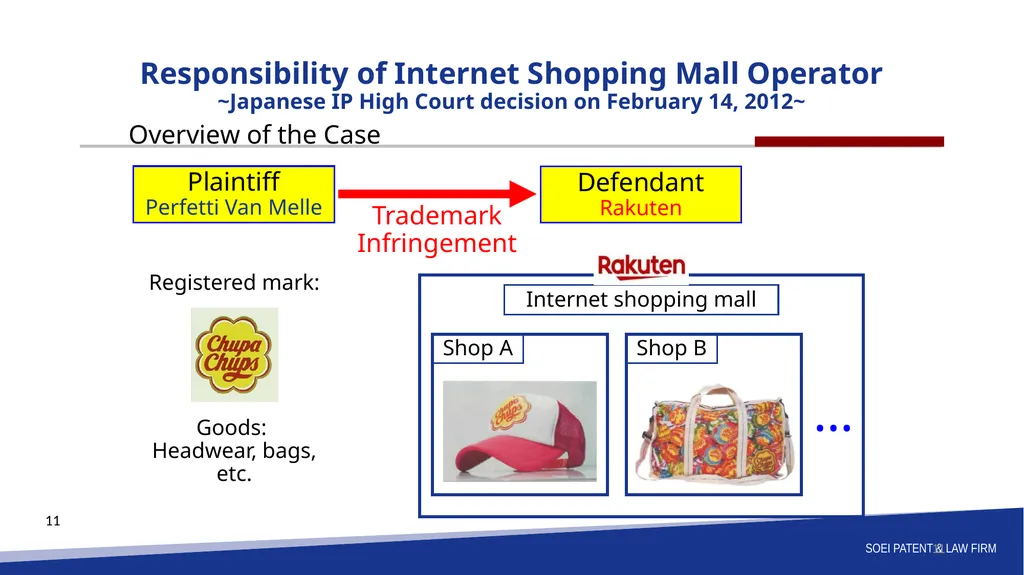 Responsibility of Internet Shopping Mall Operator
~Japanese IP High Court decision on February 14, 2012~

Overview of the Case

Plaintiff
Perfetti Van Melle

Trademark Infringement

Defendant
Rakuten

Registered mark:

Chupa Chups

Goods:
Headwear, bags, etc.

Rakuten

Internet shopping mall

Shop A

Chupa Chups

Shop B

…

11

SOEI PATENT & LAW FIRM